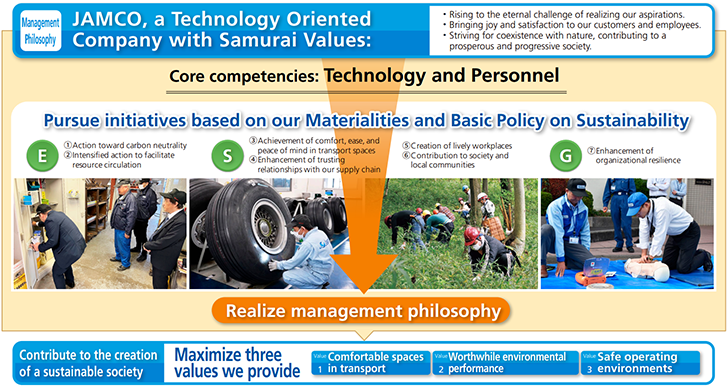 Management Philosophy

JAMCO, a Technology Oriented Company with Samurai Values:

• Rising to the eternal challenge of realizing our aspirations.
• Bringing joy and satisfaction to our customers and employees.
• Striving for coexistence with nature, contributing to a prosperous and progressive society.

Core competencies: Technology and Personnel

Pursue initiatives based on our Materialities and Basic Policy on Sustainability

E
①Action toward carbon neutrality
②Intensified action to facilitate resource circulation

S
③Achievement of comfort, ease, and peace of mind in transport spaces
④Enhancement of trusting relationships with our supply chain
⑤Creation of lively workplaces
⑥Contribution to society and local communities

G
⑦Enhancement of organizational resilience

Realize management philosophy

Contribute to the creation of a sustainable society

Maximize three values we provide

Value 1 Comfortable spaces in transport

Value 2 Worthwhile environmental performance

Value 3 Safe operating environments